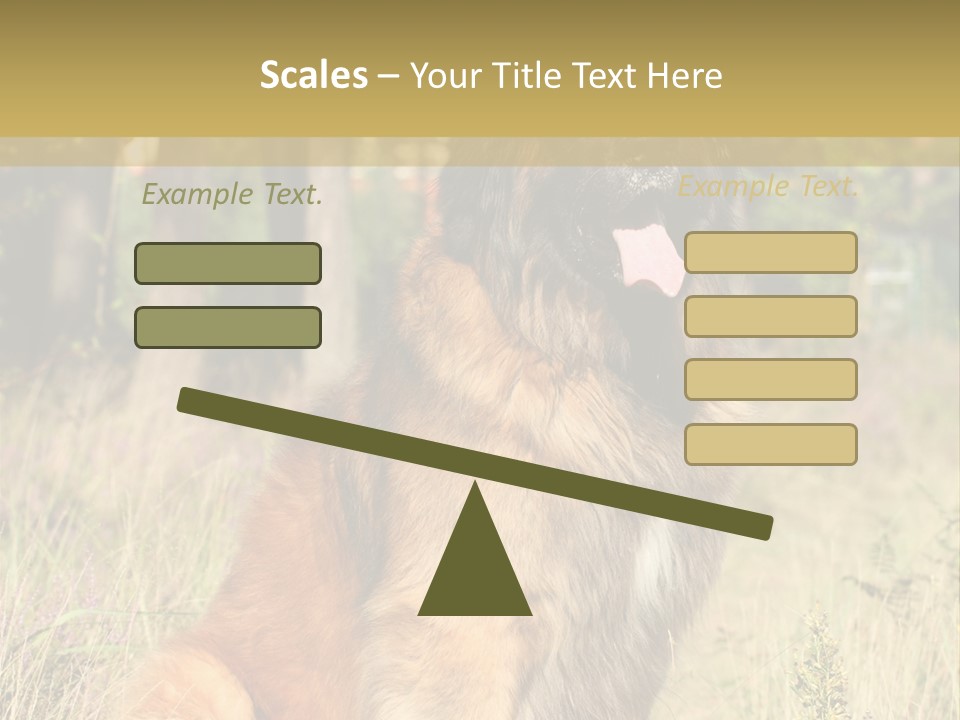 Scales – Your Title Text Here

Example Text.

Example Text.